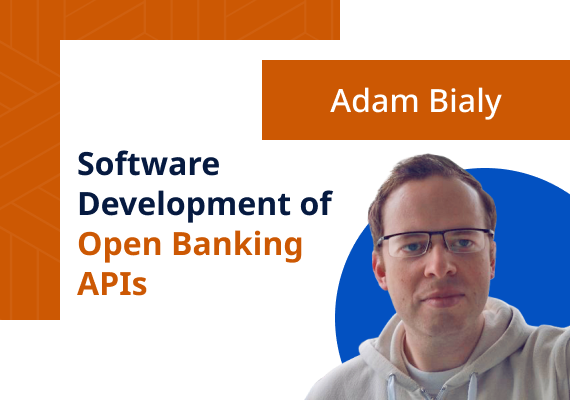 Adam Bialy

Software Development of Open Banking APIs